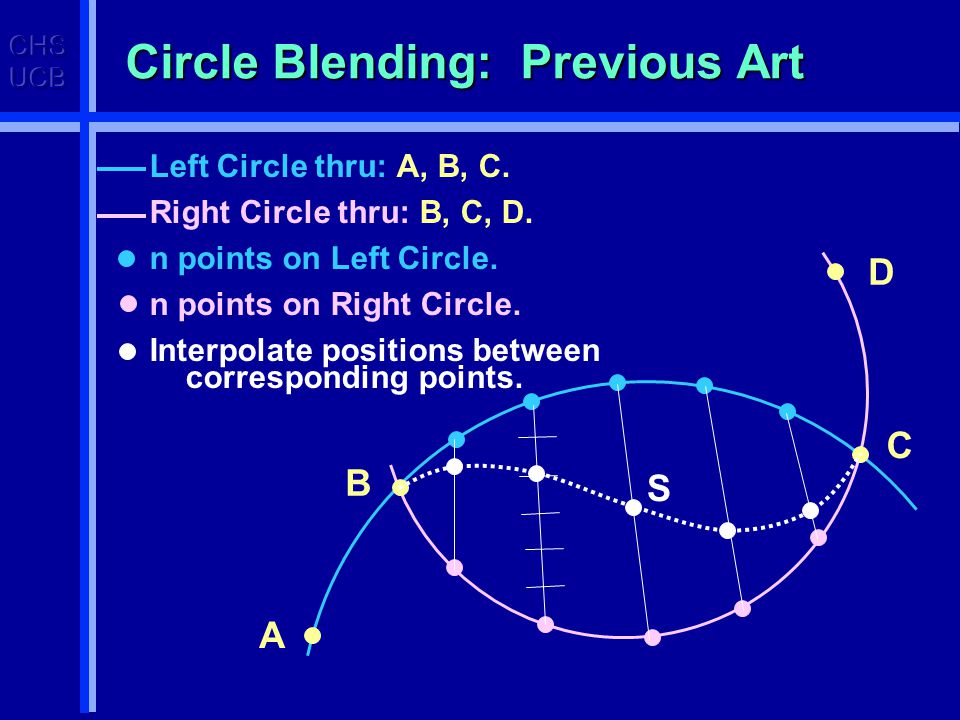 CHS
UCB

Circle Blending: Previous Art

Left Circle thru: A, B, C.

Right Circle thru: B, C, D.

n points on Left Circle.

n points on Right Circle.

Interpolate positions between corresponding points.

D

C

B

S

A